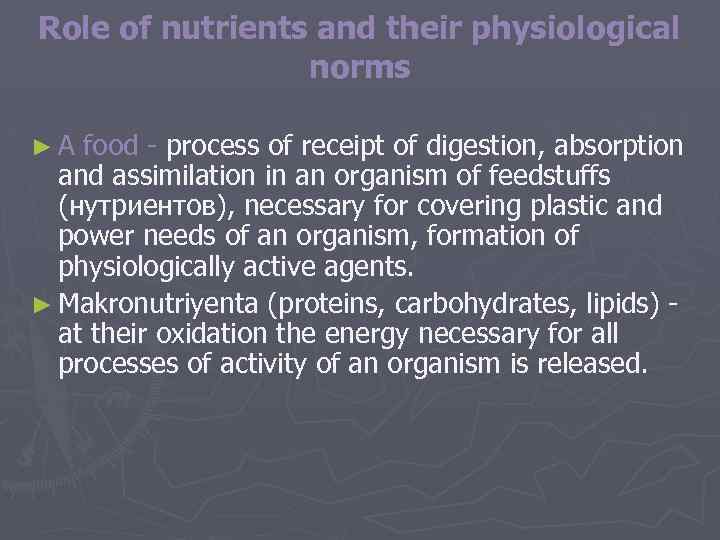 Role of nutrients and their physiological norms

► A food - process of receipt of digestion, absorption and assimilation in an organism of feedstuffs (нутриентов), necessary for covering plastic and power needs of an organism, formation of physiologically active agents.

► Makronutriyenta (proteins, carbohydrates, lipids) - at their oxidation the energy necessary for all processes of activity of an organism is released.